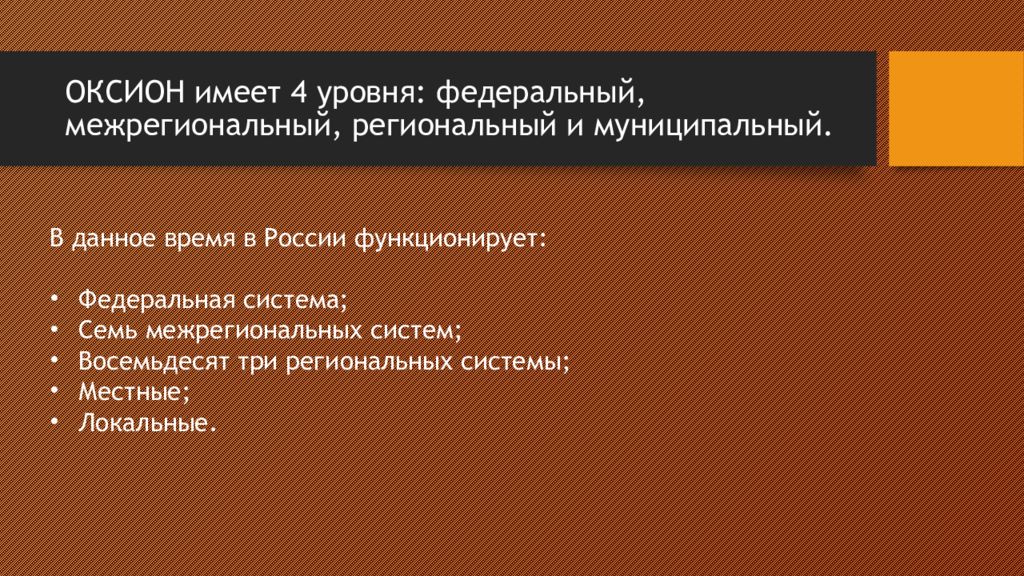 ОКСИОН имеет 4 уровня: федеральный, межрегиональный, региональный и муниципальный.

В данное время в России функционирует:

• Федеральная система;
• Семь межрегиональных систем;
• Восемьдесят три региональных системы;
• Местные;
• Локальные.